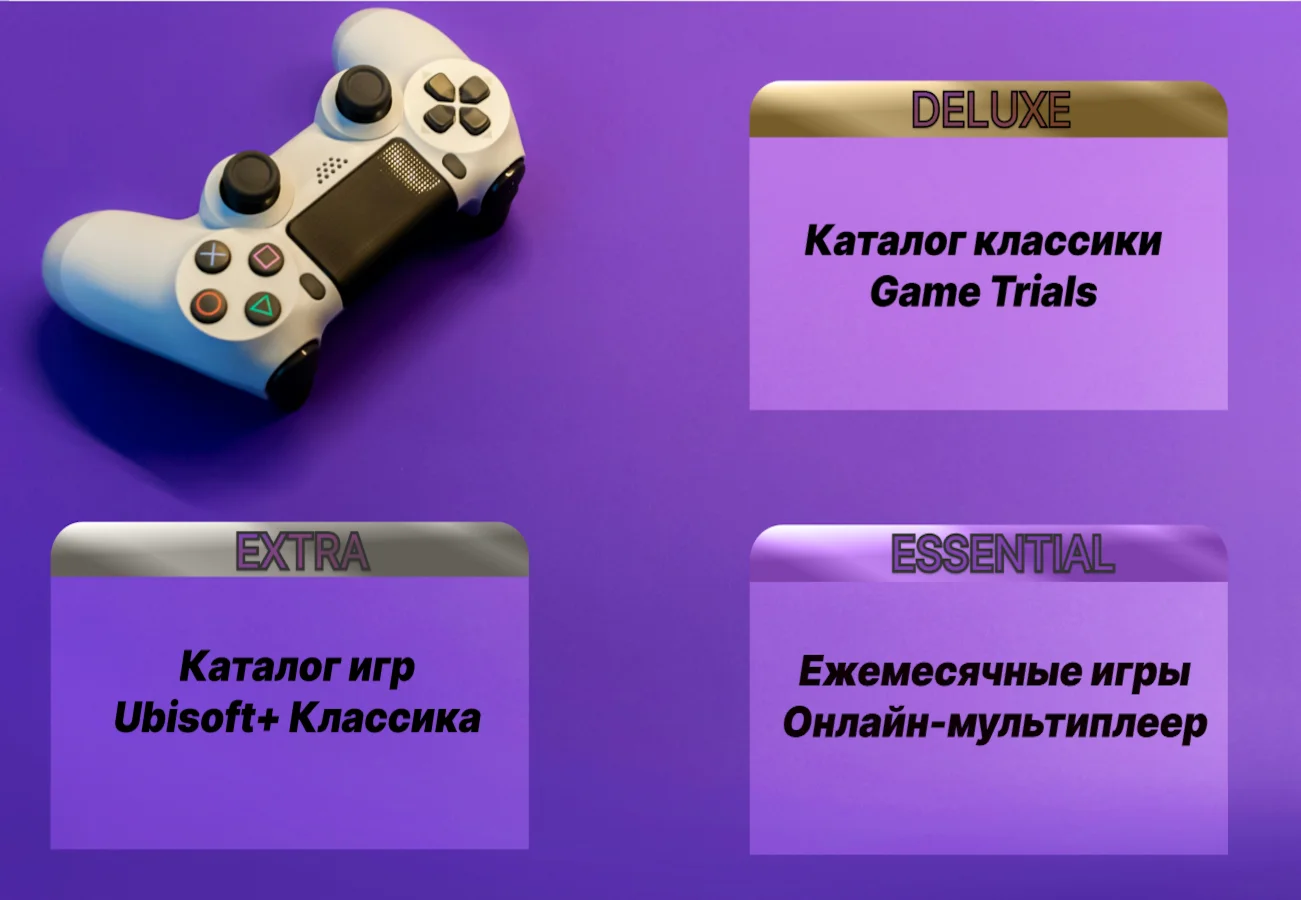 DELUXE

Каталог классики
Game Trials

EXTRA

Каталог игр
Ubisoft+ Классика

ESSENTIAL

Ежемесячные игры
Онлайн-мультиплеер